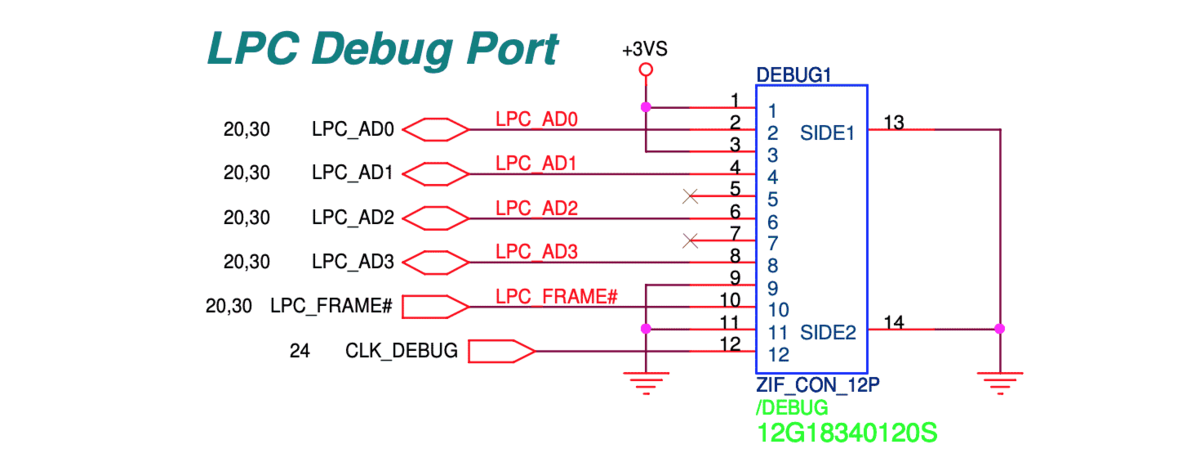 LPC Debug Port

+3VS

DEBUG1

20,30 LPC_AD0
LPC_AD0
20,30 LPC_AD1
LPC_AD1
20,30 LPC_AD2
LPC_AD2
20,30 LPC_AD3
LPC_AD3
20,30 LPC_FRAME#
LPC_FRAME#
24 CLK_DEBUG

1 1
2 2
3 3
4 4
5 5
6 6
7 7
8 8
9 9
10 10
11 11
12 12

SIDE1 13
SIDE2 14

ZIF_CON_12P
/DEBUG
12G18340120S